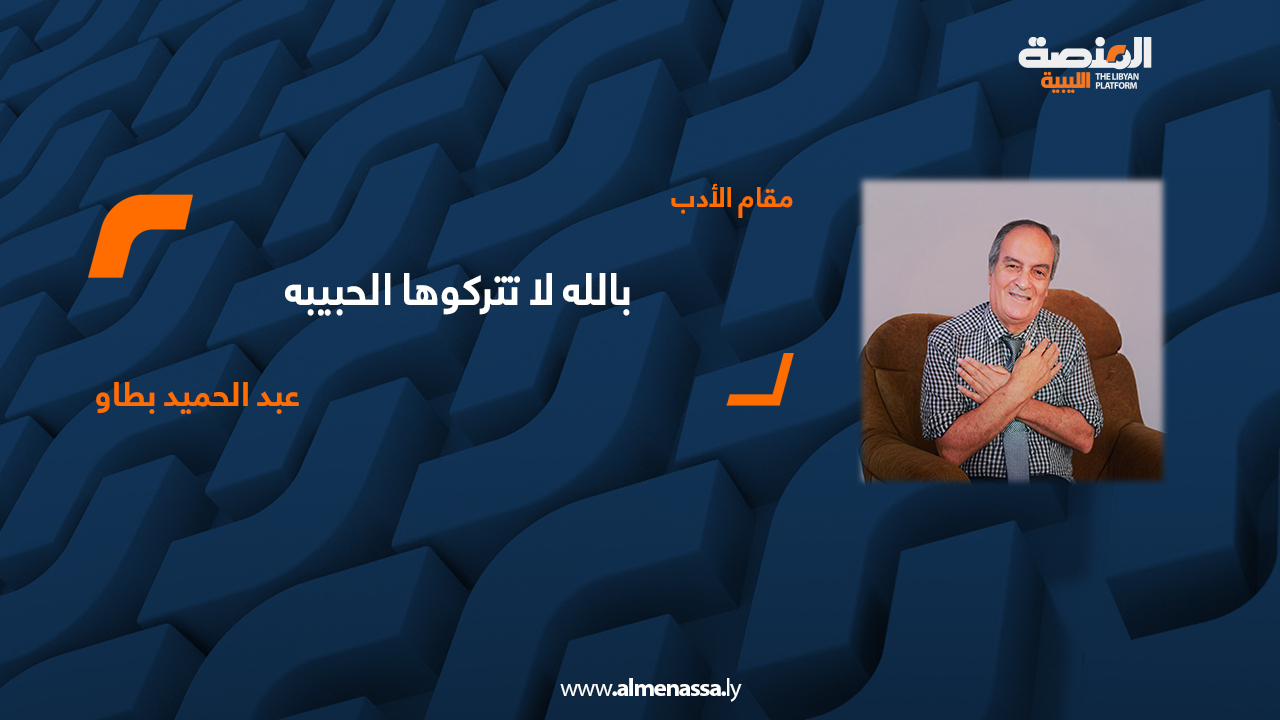 المنصة الليبية
THE LIBYAN PLATFORM

مقام الأدب

بالله لا تتركوها الحبيبه

عبد الحميد بطاو

www.almenassa.ly